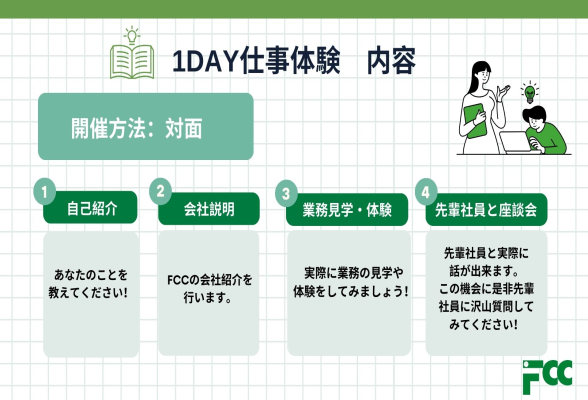 1DAY仕事体験　内容

開催方法：対面

1
自己紹介

あなたのことを教えてください!

2
会社説明

FCCの会社紹介を行います。

3
業務見学・体験

実際に業務の見学や体験をしてみましょう!

4
先輩社員と座談会

先輩社員と実際に話が出来ます。この機会に是非先輩社員に沢山質問してみてください!

FCC